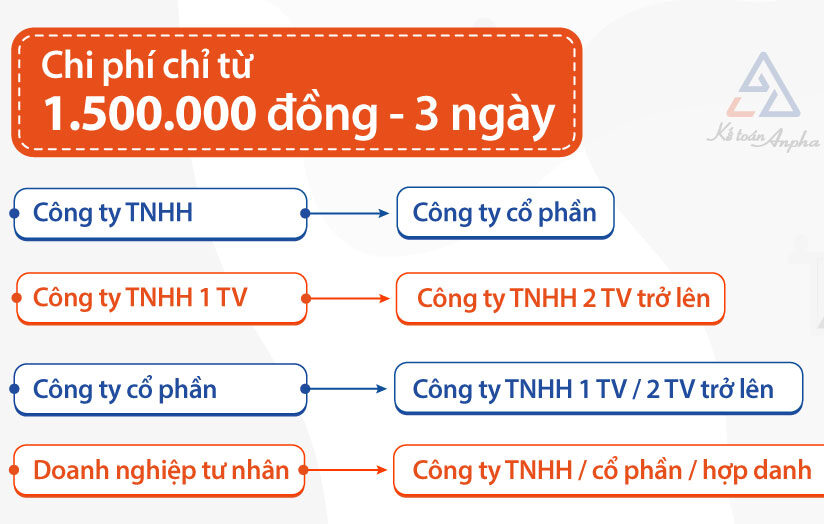 Chi phí chỉ từ
1.500.000 đồng - 3 ngày

Kế toán Anpha

Công ty TNHH

Công ty cổ phần

Công ty TNHH 1 TV

Công ty TNHH 2 TV trở lên

Công ty cổ phần

Công ty TNHH 1 TV / 2 TV trở lên

Doanh nghiệp tư nhân

Công ty TNHH / cổ phần / hợp danh